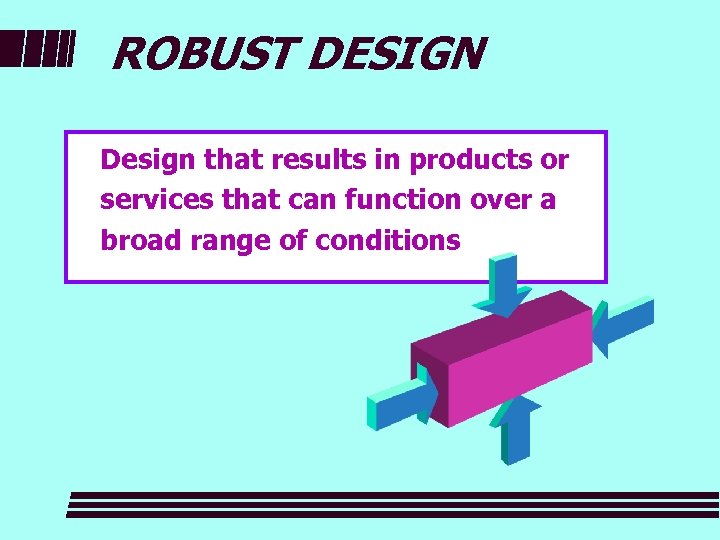 ROBUST DESIGN

Design that results in products or services that can function over a broad range of conditions